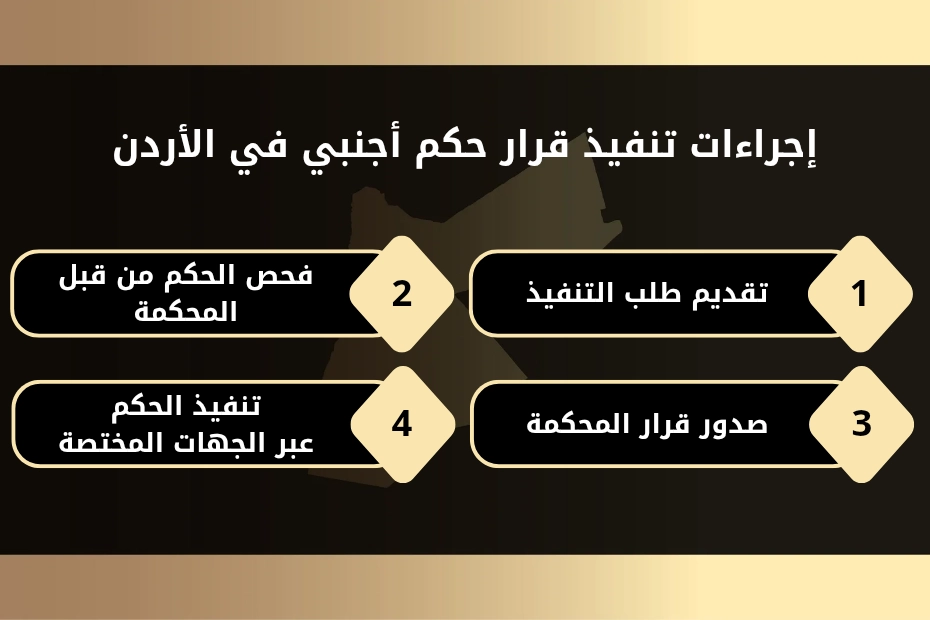 إجراءات تنفيذ قرار حكم أجنبي في الأردن

1
تقديم طلب التنفيذ

2
فحص الحكم من قبل المحكمة

3
صدور قرار المحكمة

4
تنفيذ الحكم عبر الجهات المختصة